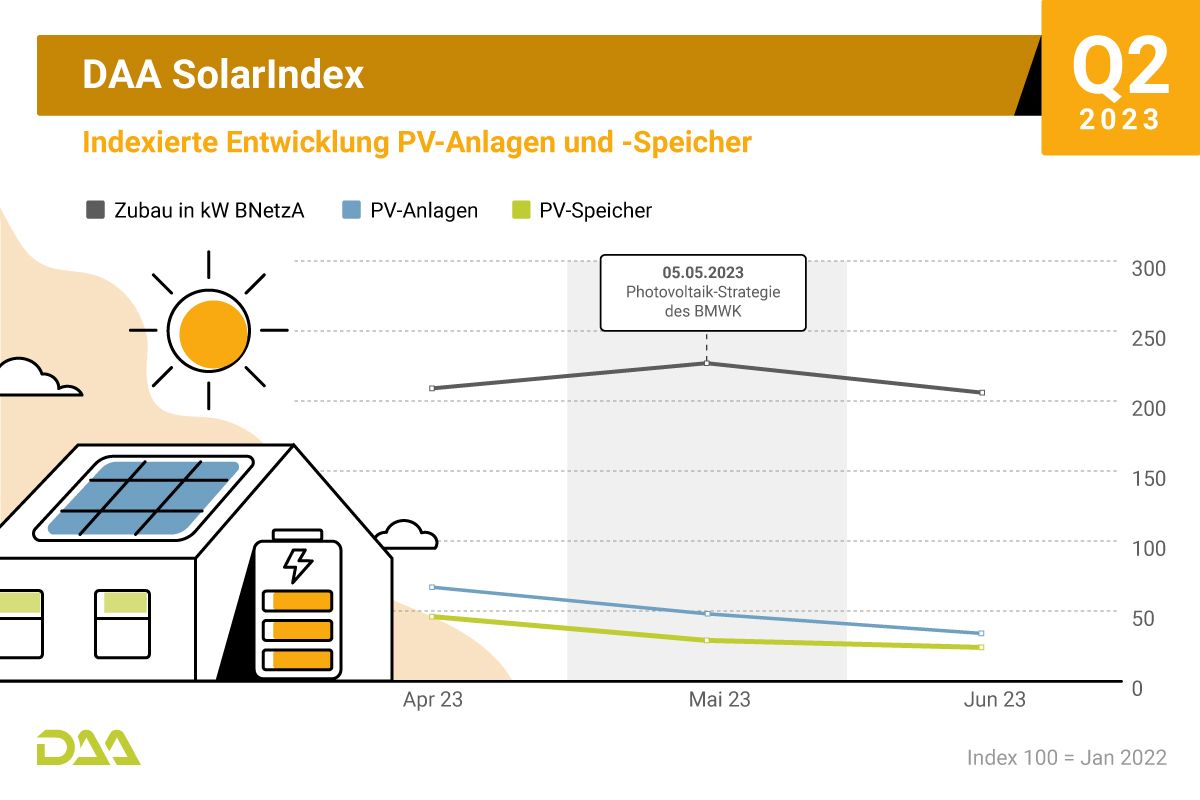 DAA SolarIndex

Q2
2023

Indexierte Entwicklung PV-Anlagen und -Speicher

Zubau in kW BNetzA
PV-Anlagen
PV-Speicher

05.05.2023
Photovoltaik-Strategie des BMWK

300
250
200
150
100
50
0

Apr 23
Mai 23
Jun 23

DAA

Index 100 = Jan 2022